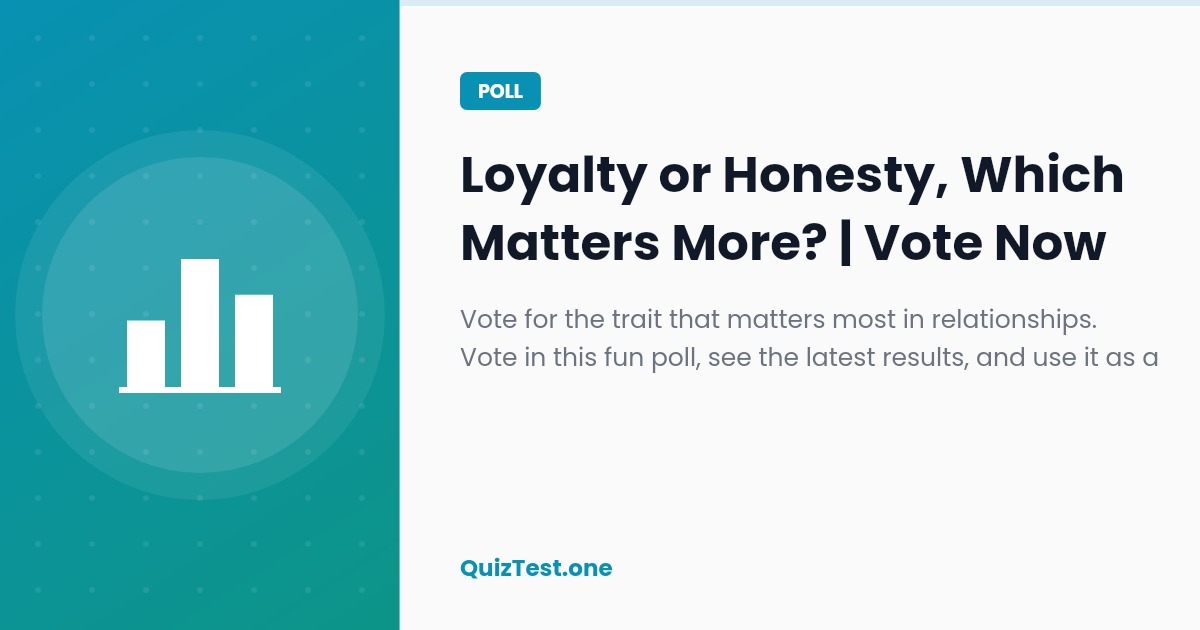 POLL

Loyalty or Honesty, Which Matters More? | Vote Now

Vote for the trait that matters most in relationships. Vote in this fun poll, see the latest results, and use it as a

QuizTest.one